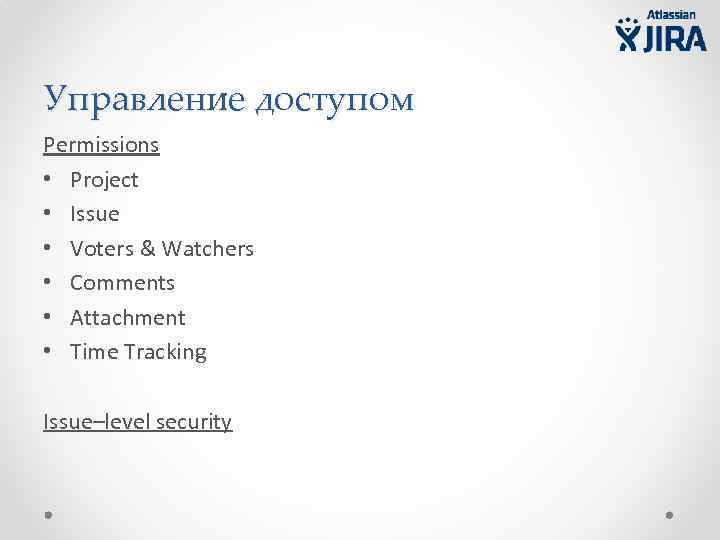 Atlassian
JIRA

Управление доступом

Permissions
• Project
• Issue
• Voters & Watchers
• Comments
• Attachment
• Time Tracking

Issue–level security